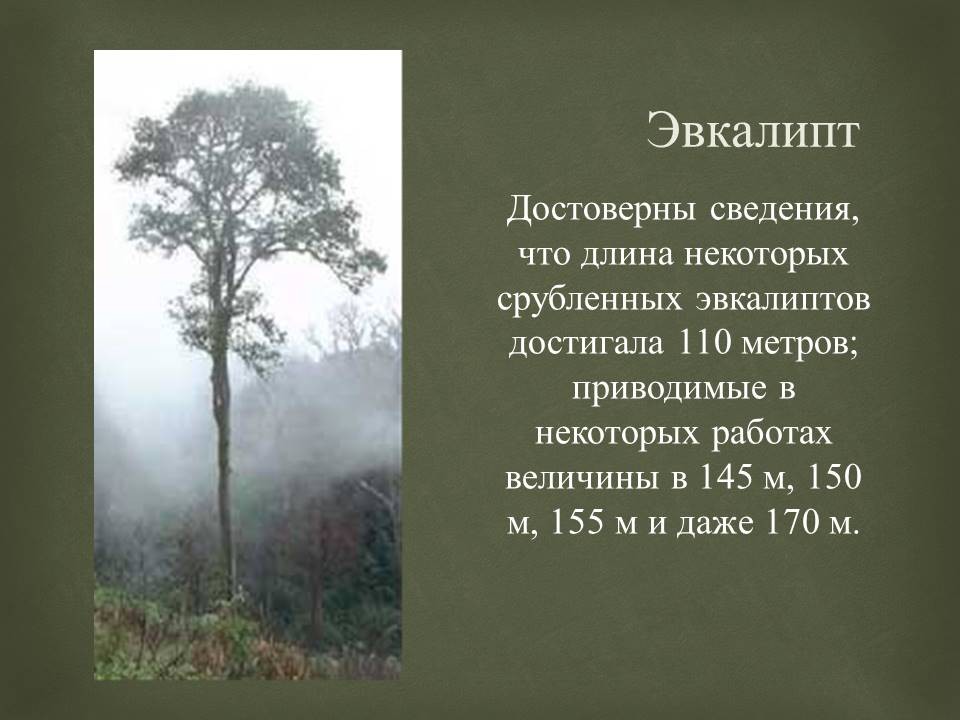 Эвкалипт

Достоверны сведения, что длина некоторых срубленных эвкалиптов достигала 110 метров; приводимые в некоторых работах величины в 145 м, 150 м, 155 м и даже 170 м.